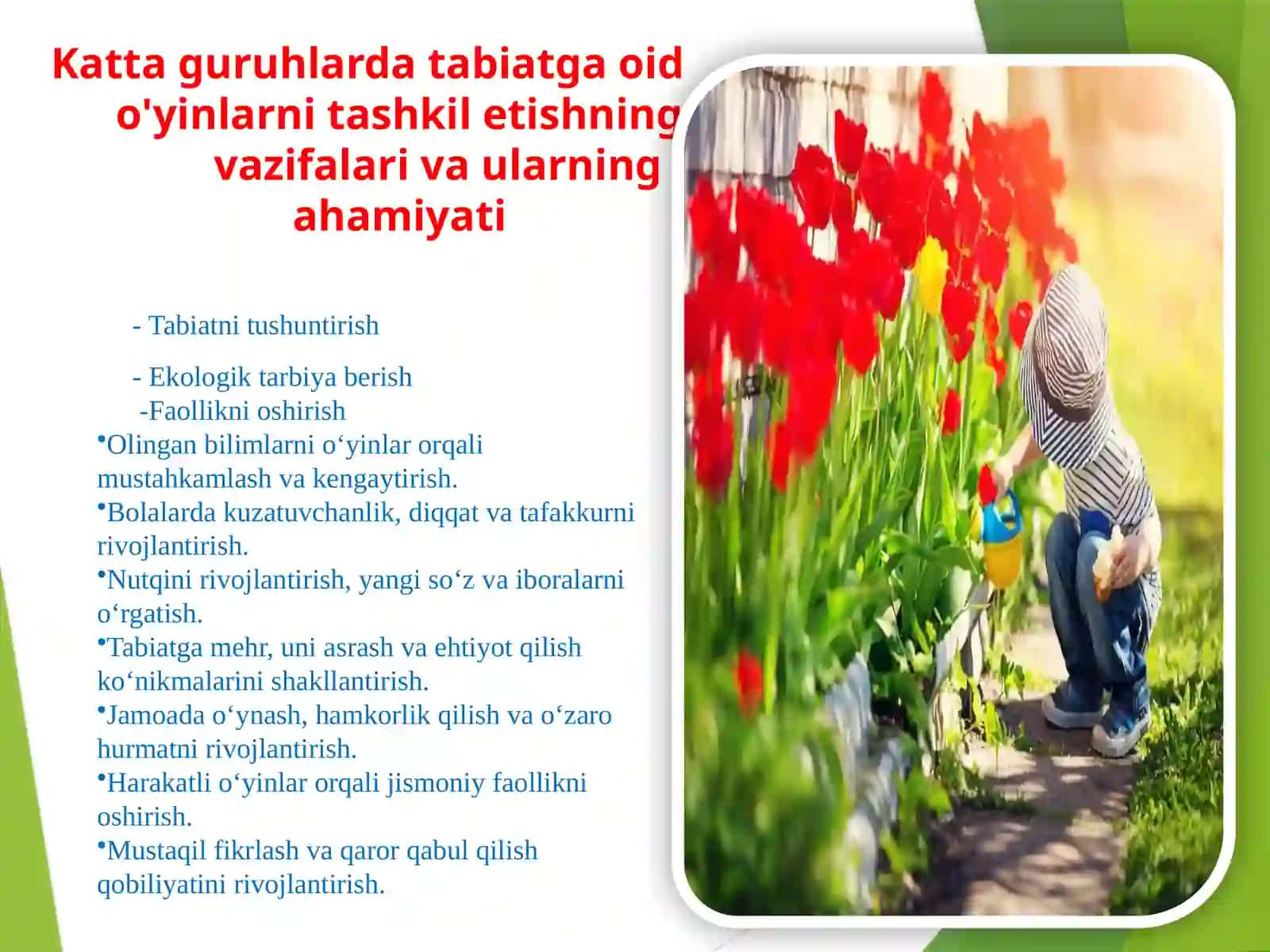 Katta guruhlarda tabiatga oid o'yinlarni tashkil etishning vazifalari va ularning ahamiyati

- Tabiatni tushuntirish

- Ekologik tarbiya berish
-Faollikni oshirish
•Olingan bilimlarni o‘yinlar orqali mustahkamlash va kengaytirish.
•Bolalarda kuzatuvchanlik, diqqat va tafakkurni rivojlantirish.
•Nutqini rivojlantirish, yangi so‘z va iboralarni o‘rgatish.
•Tabiatga mehr, uni asrash va ehtiyot qilish ko‘nikmalarini shakllantirish.
•Jamoada o‘ynash, hamkorlik qilish va o‘zaro hurmatni rivojlantirish.
•Harakatli o‘yinlar orqali jismoniy faollikni oshirish.
•Mustaqil fikrlash va qaror qabul qilish qobiliyatini rivojlantirish.